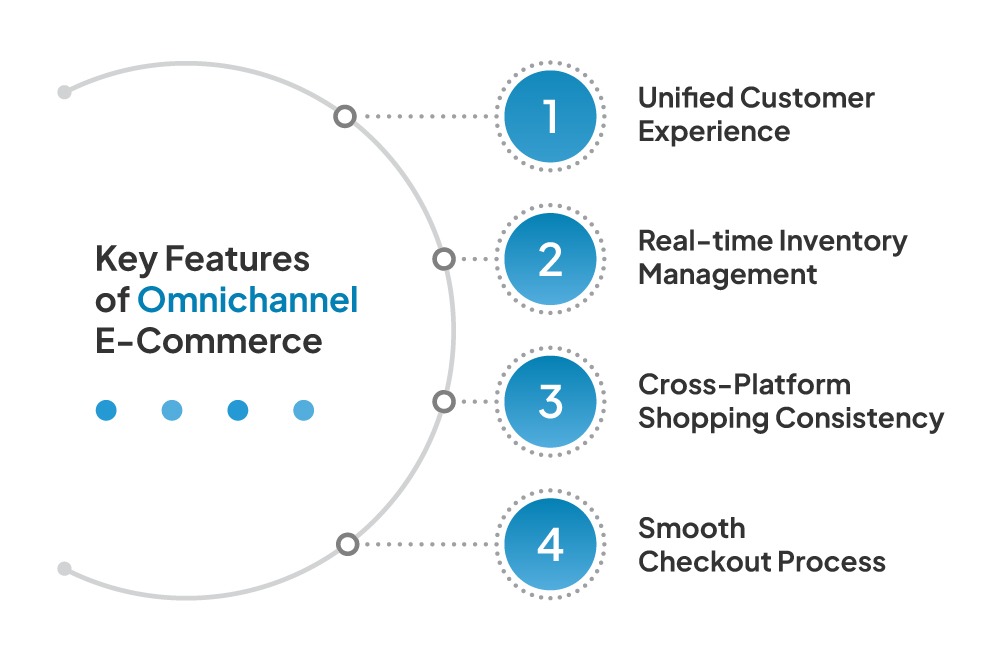 Key Features of Omnichannel E-Commerce

1
Unified Customer Experience

2
Real-time Inventory Management

3
Cross-Platform Shopping Consistency

4
Smooth Checkout Process